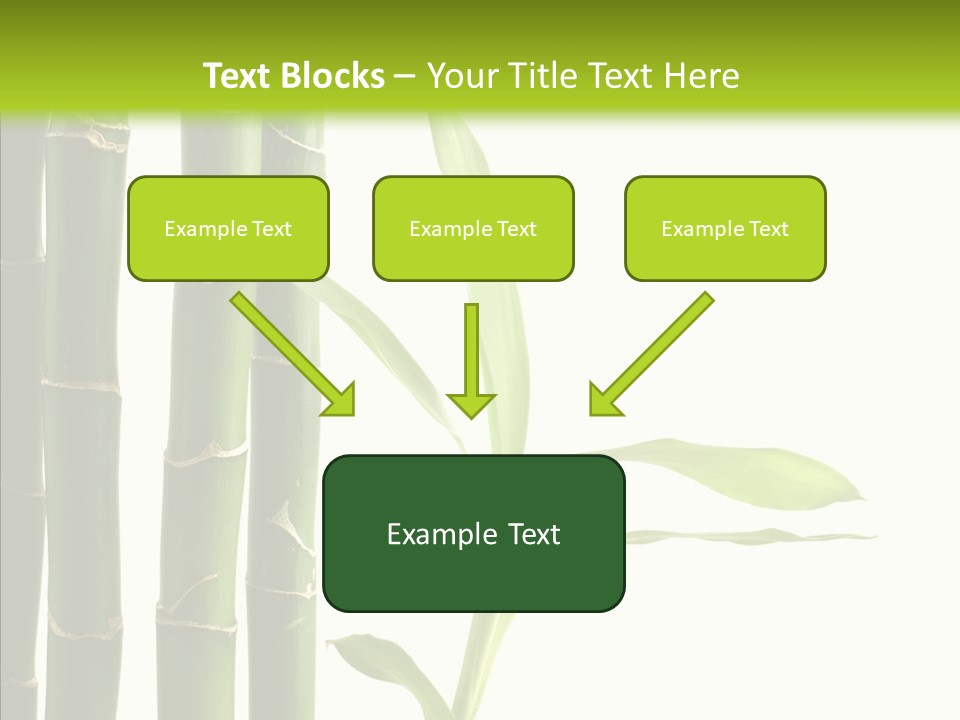 Text Blocks – Your Title Text Here

Example Text

Example Text

Example Text

Example Text